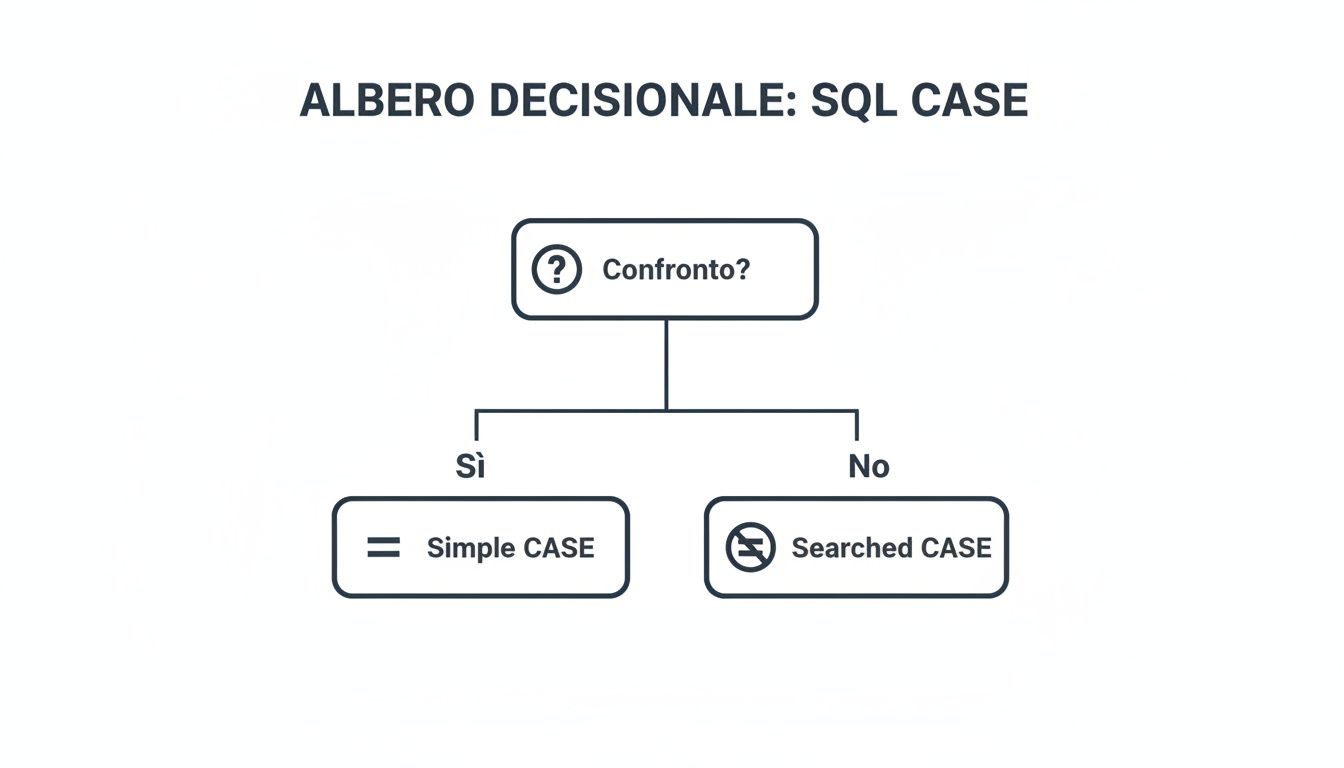 ALBERO DECISIONALE: SQL CASE

Confronto?

Sì

No

Simple CASE

Searched CASE